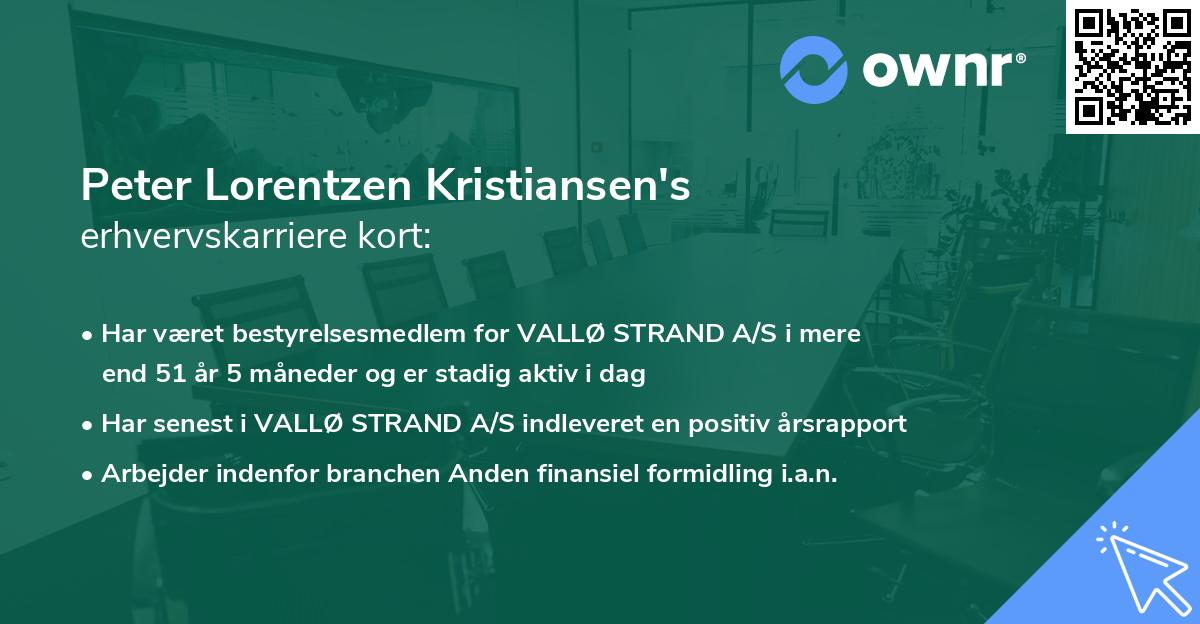 ownr®

Peter Lorentzen Kristiansen's
erhvervskarriere kort:

• Har været bestyrelsesmedlem for VALLØ STRAND A/S i mere end 51 år 5 måneder og er stadig aktiv i dag
• Har senest i VALLØ STRAND A/S indleveret en positiv årsrapport
• Arbejder indenfor branchen Anden finansiel formidling i.a.n.